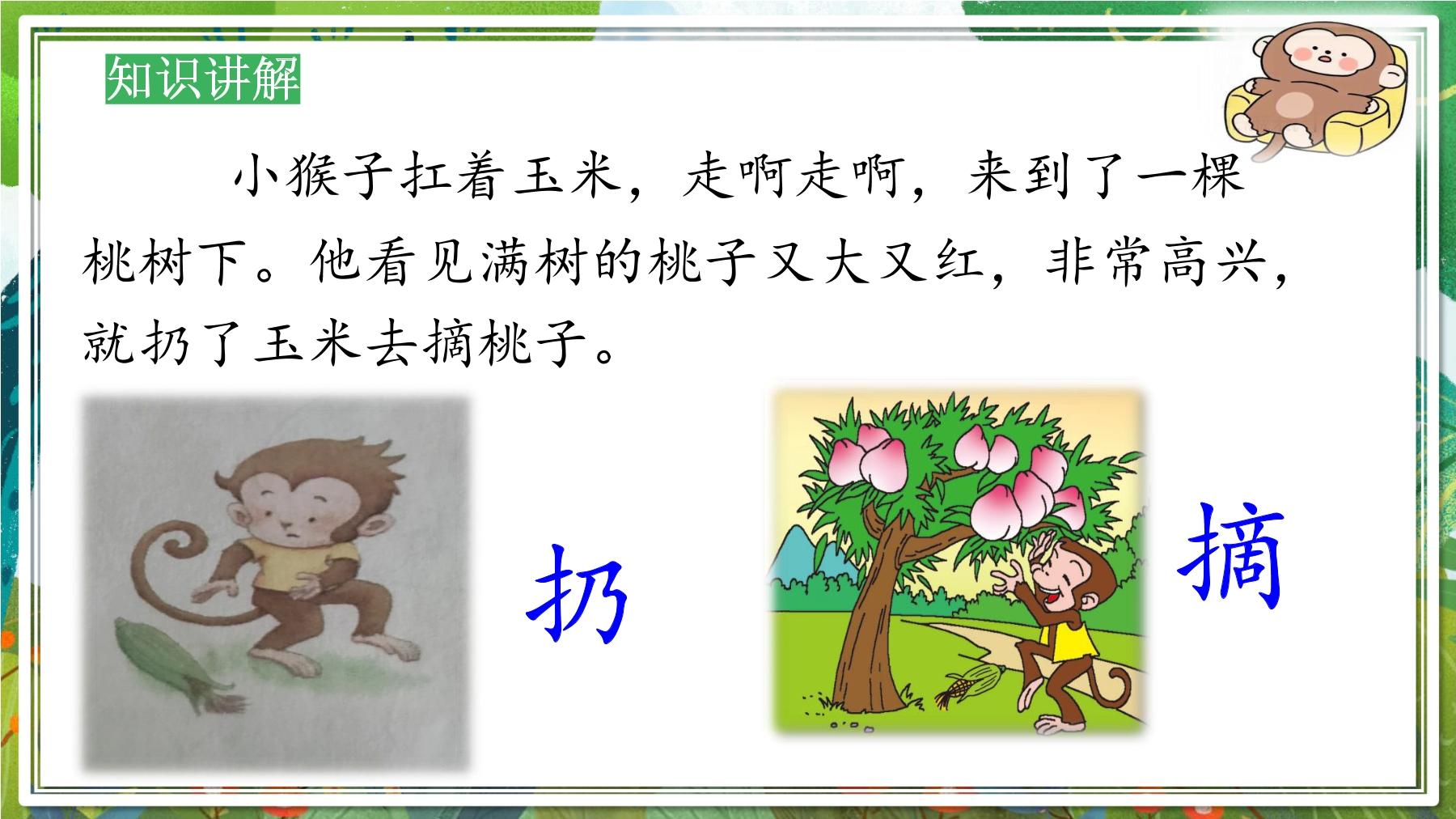 知识讲解

小猴子扛着玉米，走啊走啊，来到了一棵桃树下。他看见满树的桃子又大又红，非常高兴，就扔了玉米去摘桃子。

扔

摘